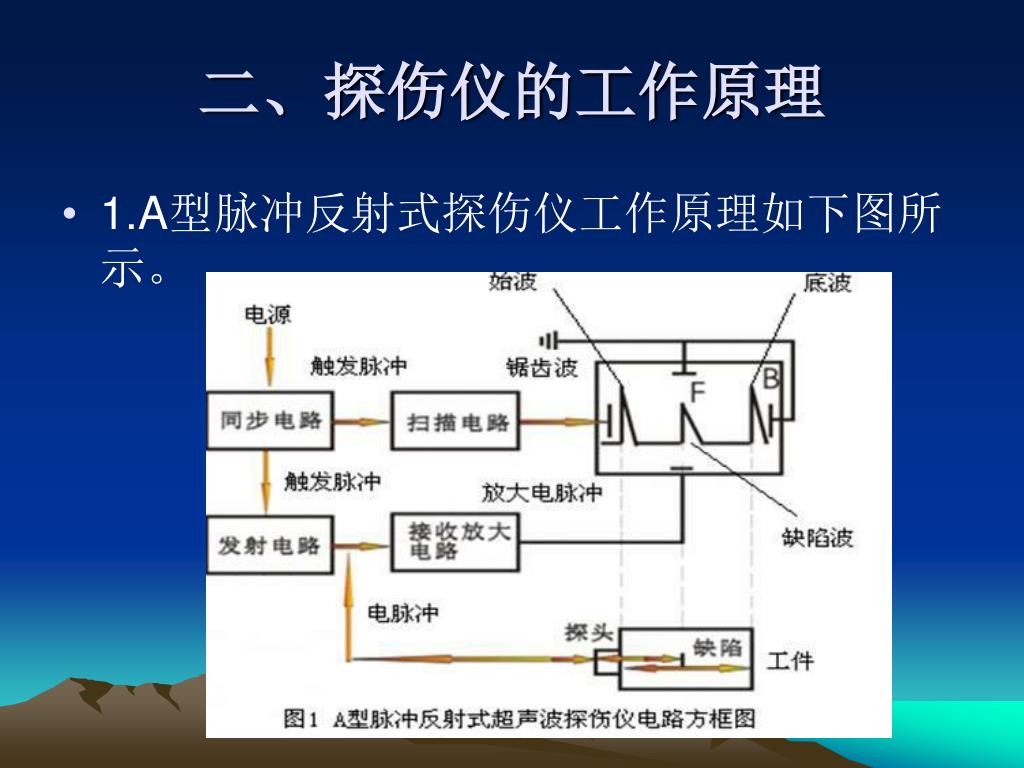 二、探伤仪的工作原理

• 1.A型脉冲反射式探伤仪工作原理如下图所示。

始波

底波

电源

触发脉冲

锯齿波

F

B

同步电路

扫描电路

触发脉冲

放大电脉冲

发射电路

接收放大电路

缺陷波

电脉冲

探头

缺陷

工件

图1 A型脉冲反射式超声波探伤仪电路方框图